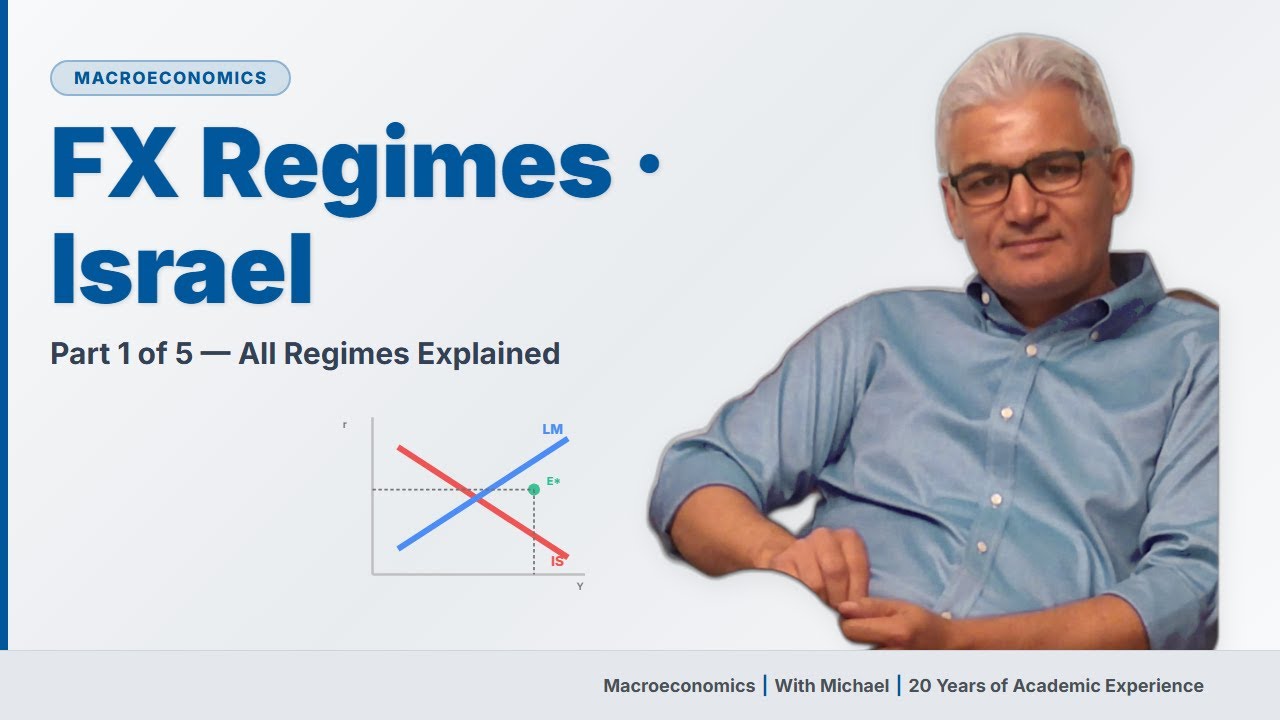 MACROECONOMICS

FX Regimes · Israel

Part 1 of 5 — All Regimes Explained

r
LM
E*
IS
Y

Macroeconomics | With Michael | 20 Years of Academic Experience